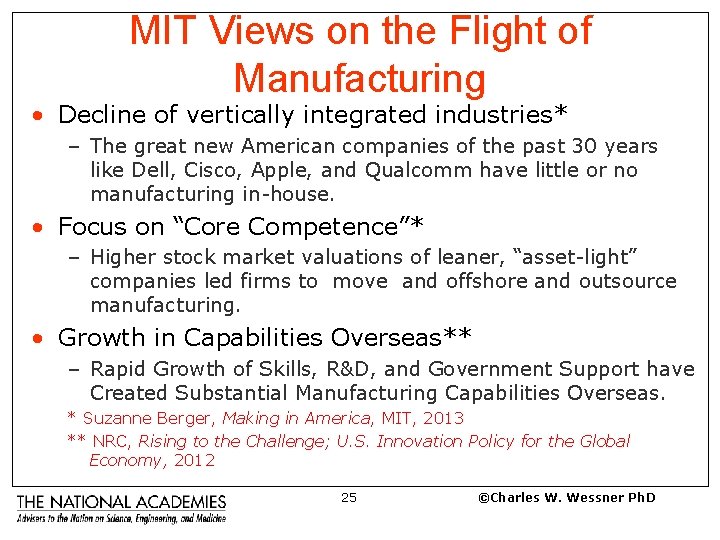 MIT Views on the Flight of Manufacturing

• Decline of vertically integrated industries*
– The great new American companies of the past 30 years like Dell, Cisco, Apple, and Qualcomm have little or no manufacturing in-house.

• Focus on "Core Competence"*
– Higher stock market valuations of leaner, "asset-light" companies led firms to move and offshore and outsource manufacturing.

• Growth in Capabilities Overseas**
– Rapid Growth of Skills, R&D, and Government Support have Created Substantial Manufacturing Capabilities Overseas.

* Suzanne Berger, Making in America, MIT, 2013
** NRC, Rising to the Challenge; U.S. Innovation Policy for the Global Economy, 2012

THE NATIONAL ACADEMIES
Advisers to the Nation on Science, Engineering, and Medicine

25

©Charles W. Wessner PhD